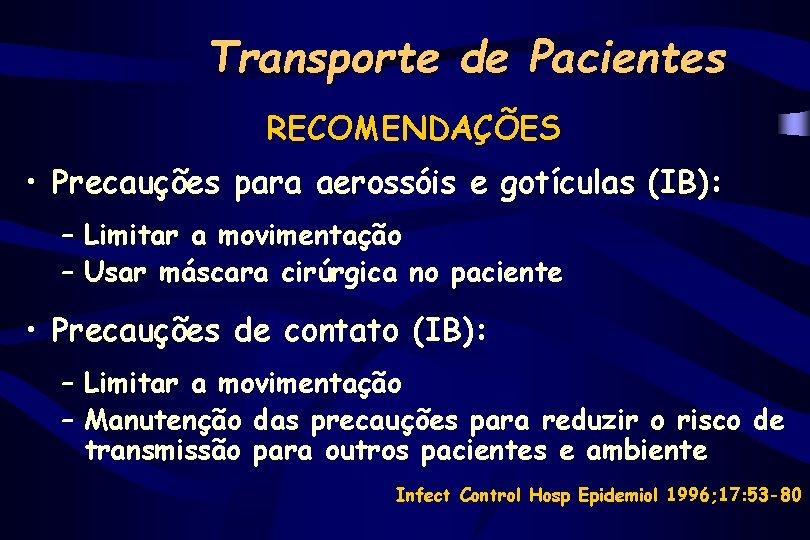 Transporte de Pacientes

RECOMENDAÇÕES

• Precauções para aerossóis e gotículas (IB):

– Limitar a movimentação
– Usar máscara cirúrgica no paciente

• Precauções de contato (IB):

– Limitar a movimentação
– Manutenção das precauções para reduzir o risco de transmissão para outros pacientes e ambiente

Infect Control Hosp Epidemiol 1996;17:53-80